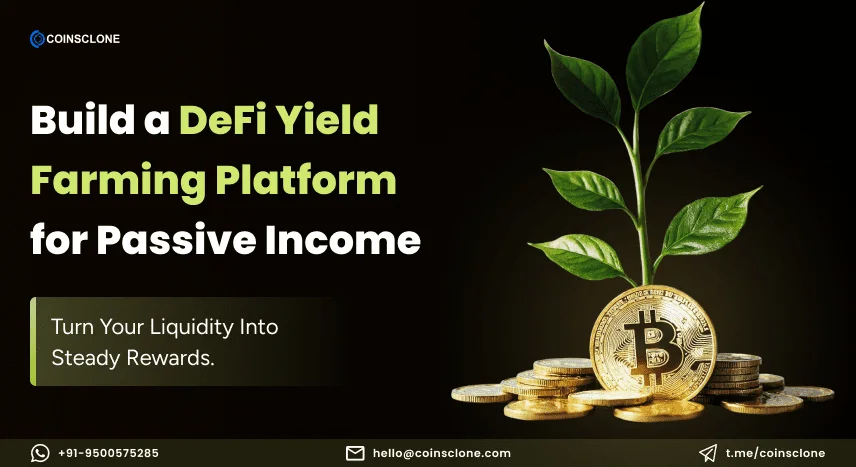 COINSCLONE

Build a DeFi Yield Farming Platform for Passive Income

Turn Your Liquidity Into Steady Rewards.

+91-9500575285

hello@coinsclone.com

t.me/coinsclone